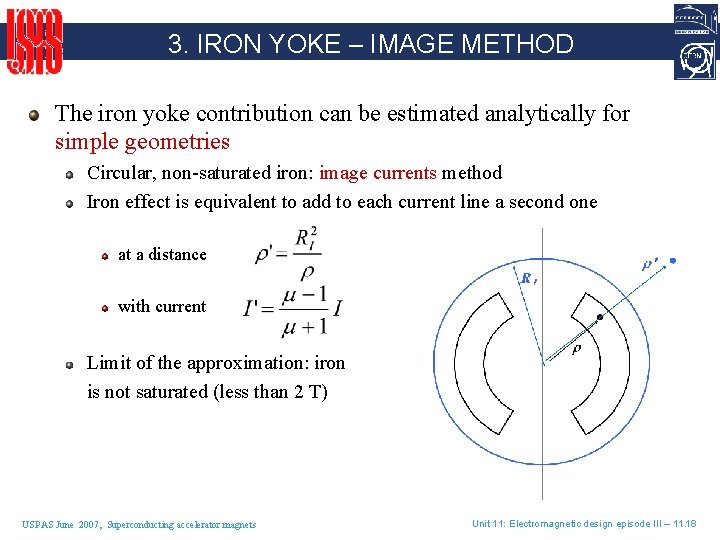 3. IRON YOKE – IMAGE METHOD

The iron yoke contribution can be estimated analytically for simple geometries

Circular, non-saturated iron: image currents method

Iron effect is equivalent to add to each current line a second one

at a distance $\rho' = \frac{R_I^2}{\rho}$

with current $I' = \frac{\mu - 1}{\mu + 1} I$

Limit of the approximation: iron is not saturated (less than 2 T)

$R_I$

$\rho'$

$\rho$

USPAS June 2007, Superconducting accelerator magnets

Unit 11: Electromagnetic design episode III – 11.18